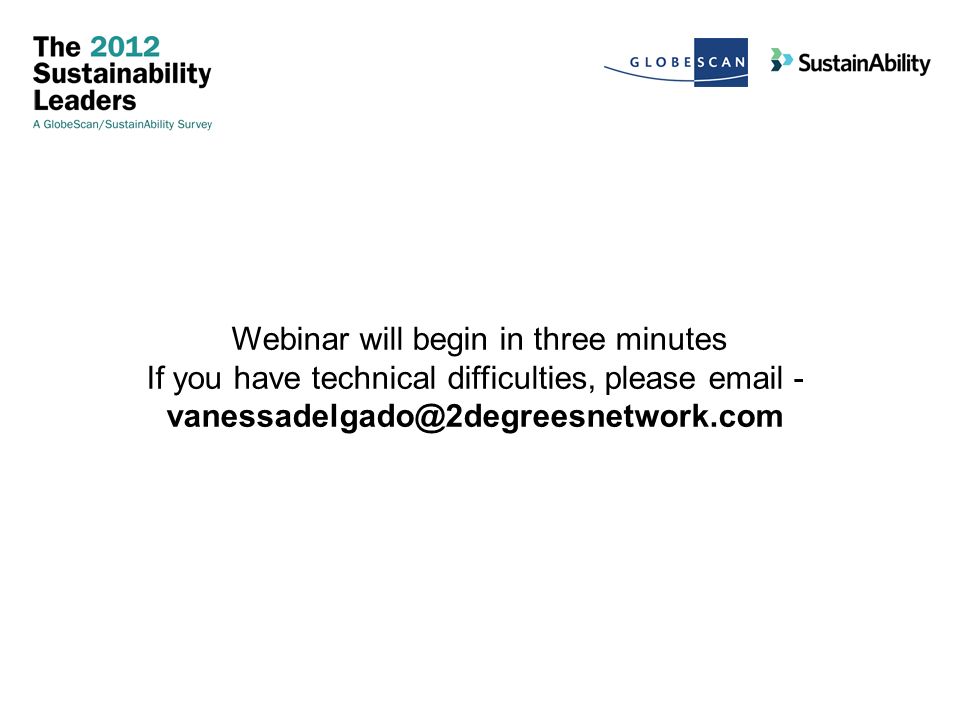 The 2012
Sustainability
Leaders
A GlobeScan/SustainAbility Survey

GLOBESCAN

SustainAbility

Webinar will begin in three minutes
If you have technical difficulties, please email -
vanessadelgado@2degreesnetwork.com